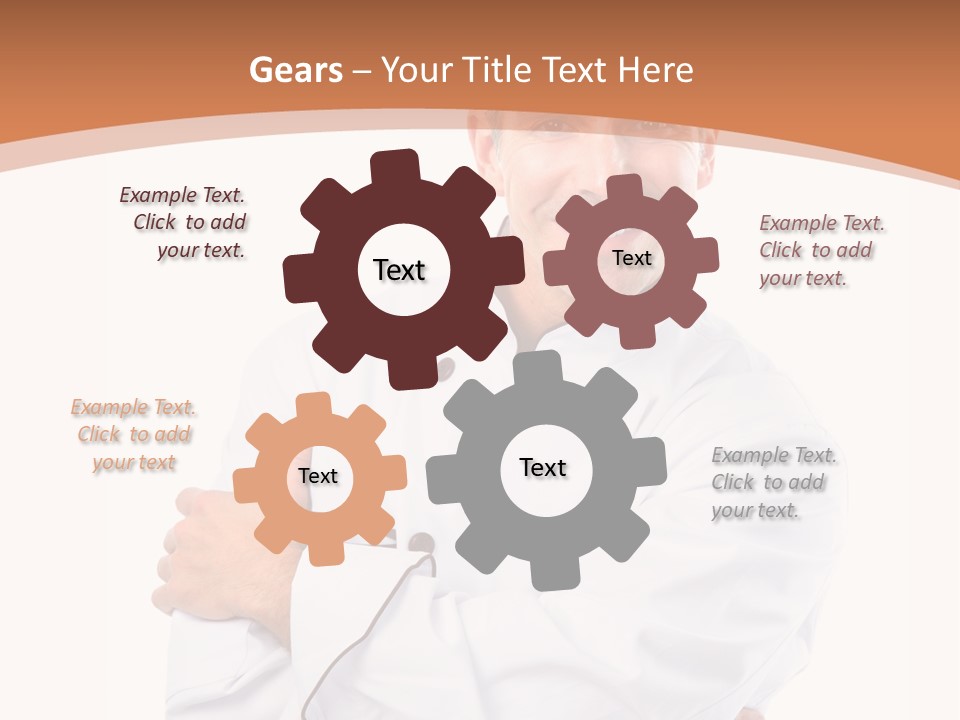 Gears – Your Title Text Here

Example Text. Click to add your text.

Text

Text

Example Text. Click to add your text.

Example Text. Click to add your text

Text

Text

Example Text. Click to add your text.